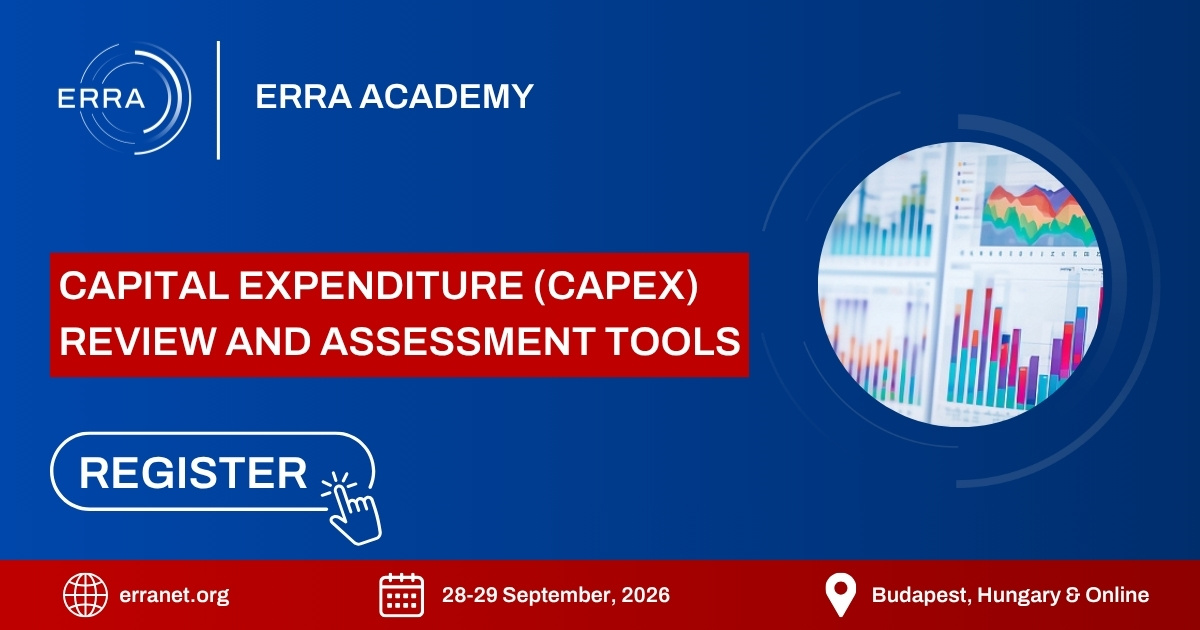 ERRA

ERRA ACADEMY

CAPITAL EXPENDITURE (CAPEX) REVIEW AND ASSESSMENT TOOLS

REGISTER

erranet.org

28-29 September, 2026

Budapest, Hungary & Online